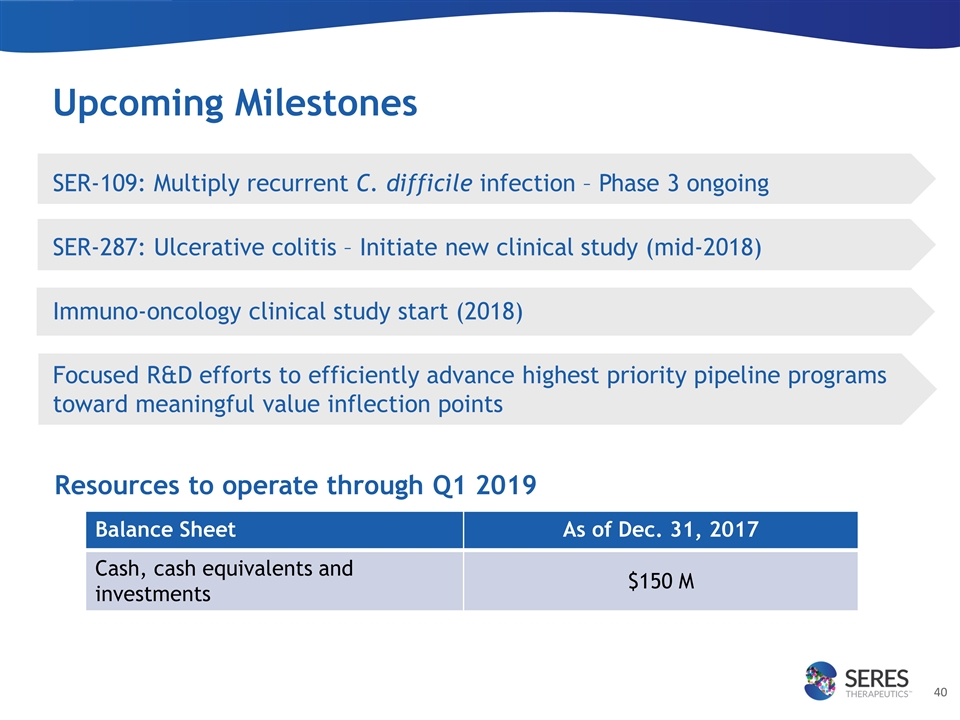 Upcoming Milestones

SER-109: Multiply recurrent C. difficile infection – Phase 3 ongoing

SER-287: Ulcerative colitis – Initiate new clinical study (mid-2018)

Immuno-oncology clinical study start (2018)

Focused R&D efforts to efficiently advance highest priority pipeline programs toward meaningful value inflection points

Resources to operate through Q1 2019

| Balance Sheet | As of Dec. 31, 2017 |
|---|---|
| Cash, cash equivalents and investments | \$150 M |

SERES THERAPEUTICS™

40